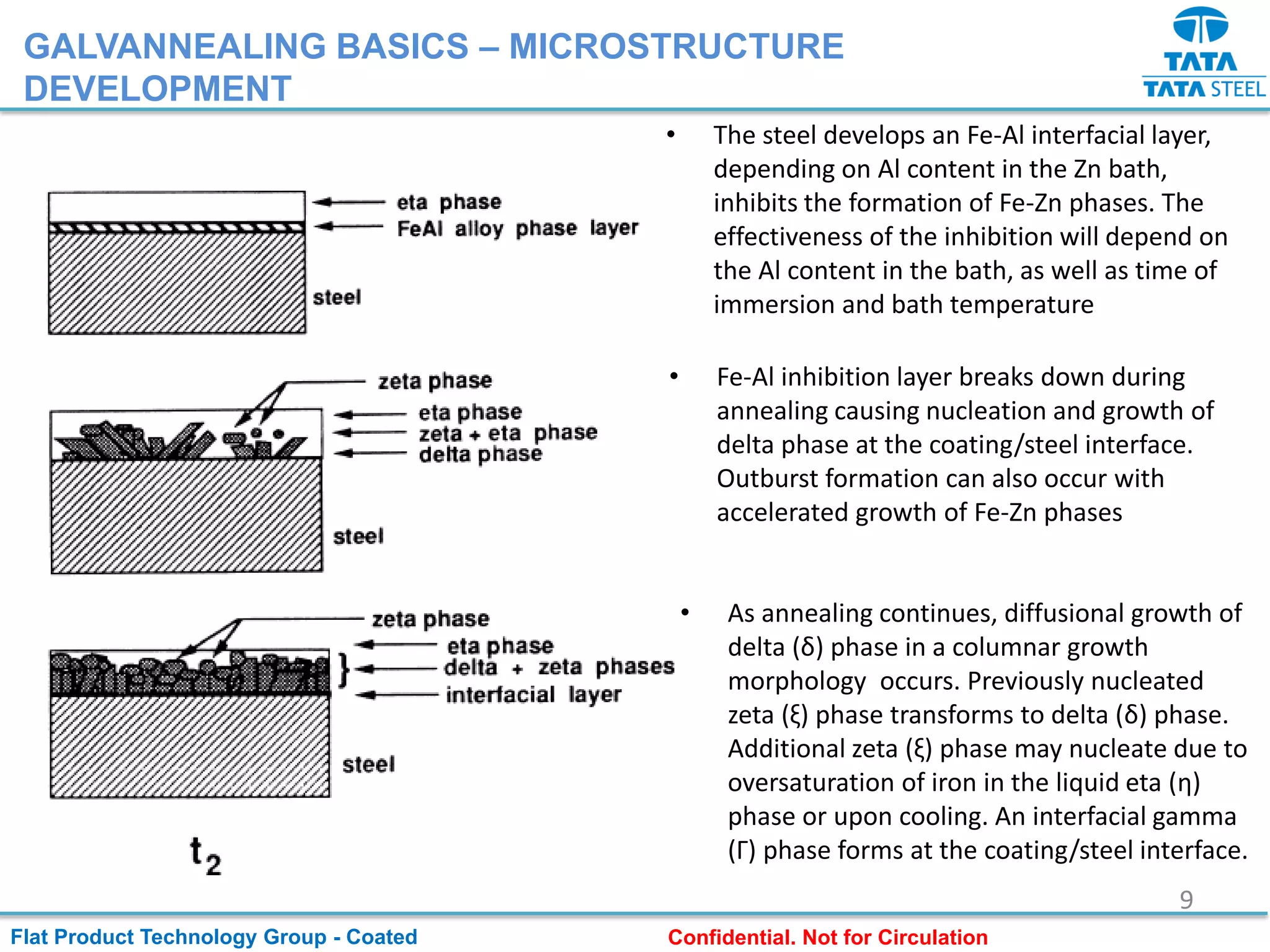 GALVANNEALING BASICS – MICROSTRUCTURE DEVELOPMENT

TATA
TATA STEEL

eta phase
FeAl alloy phase layer
steel

zeta phase
eta phase
zeta + eta phase
delta phase
steel

zeta phase
eta phase
delta + zeta phases
interfacial layer
steel

$t_2$

• The steel develops an Fe-Al interfacial layer, depending on Al content in the Zn bath, inhibits the formation of Fe-Zn phases. The effectiveness of the inhibition will depend on the Al content in the bath, as well as time of immersion and bath temperature

• Fe-Al inhibition layer breaks down during annealing causing nucleation and growth of delta phase at the coating/steel interface. Outburst formation can also occur with accelerated growth of Fe-Zn phases

• As annealing continues, diffusional growth of delta (δ) phase in a columnar growth morphology occurs. Previously nucleated zeta (ξ) phase transforms to delta (δ) phase. Additional zeta (ξ) phase may nucleate due to oversaturation of iron in the liquid eta (η) phase or upon cooling. An interfacial gamma (Γ) phase forms at the coating/steel interface.

9

Flat Product Technology Group - Coated

Confidential. Not for Circulation